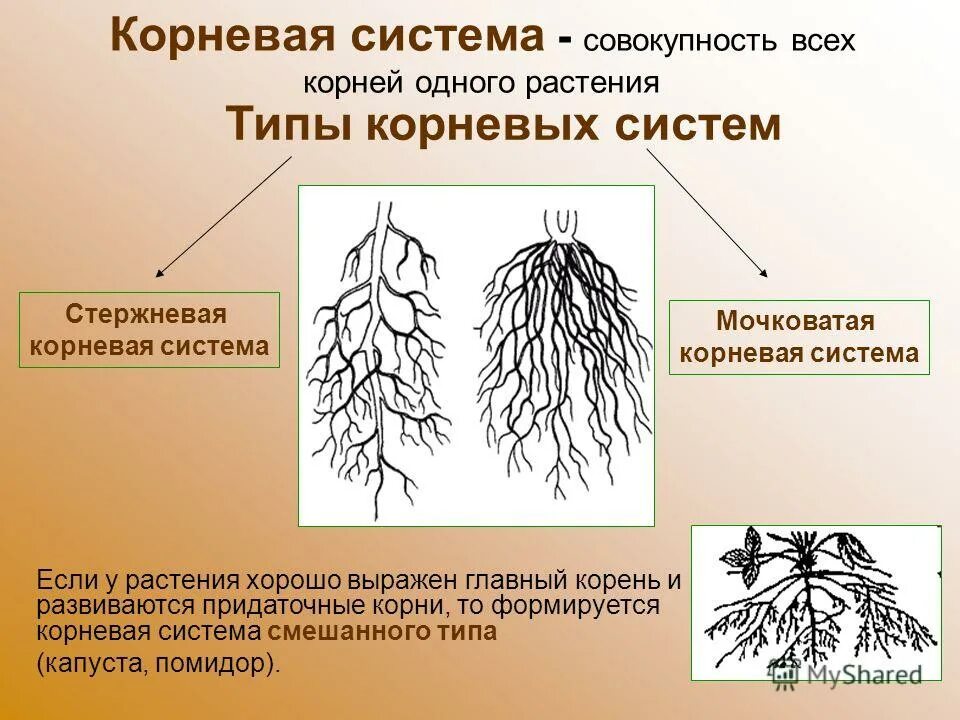 Корневая система - совокупность всех корней одного растения

Типы корневых систем

Стержневая корневая система

Мочковатая корневая система

Если у растения хорошо выражен главный корень и развиваются придаточные корни, то формируется корневая система смешанного типа (капуста, помидор).

MyShared